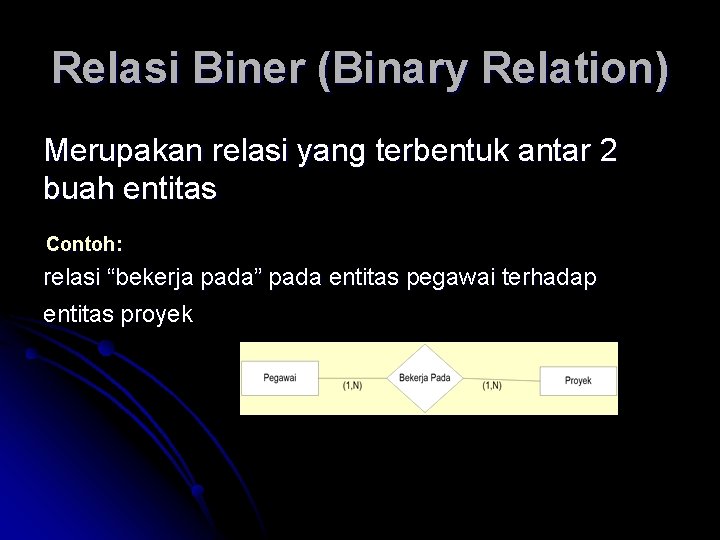 Relasi Biner (Binary Relation)

Merupakan relasi yang terbentuk antar 2 buah entitas

Contoh:

relasi “bekerja pada” pada entitas pegawai terhadap entitas proyek

Pegawai (1,N) Bekerja Pada (1,N) Proyek